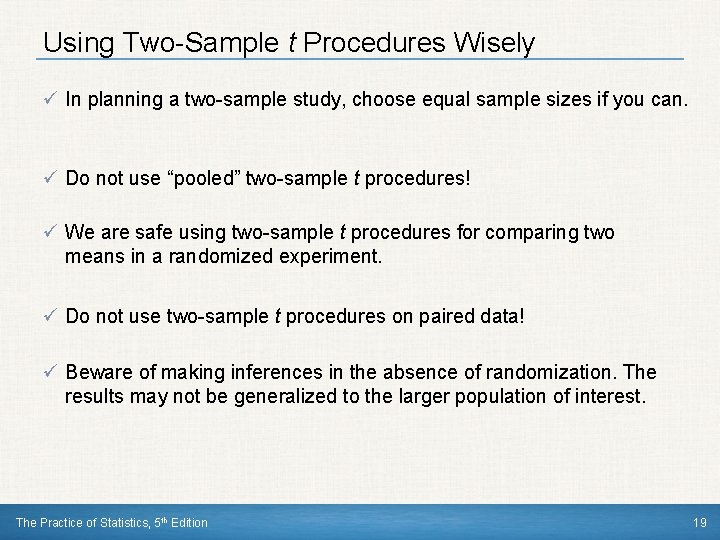 Using Two-Sample t Procedures Wisely

✓ In planning a two-sample study, choose equal sample sizes if you can.

✓ Do not use “pooled” two-sample t procedures!

✓ We are safe using two-sample t procedures for comparing two means in a randomized experiment.

✓ Do not use two-sample t procedures on paired data!

✓ Beware of making inferences in the absence of randomization. The results may not be generalized to the larger population of interest.

The Practice of Statistics, 5th Edition

19